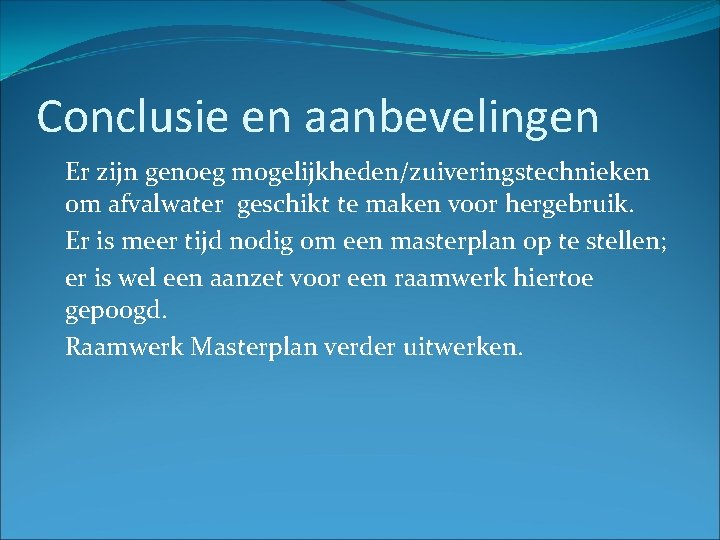 Conclusie en aanbevelingen

Er zijn genoeg mogelijkheden/zuiveringstechnieken om afvalwater  geschikt te maken voor hergebruik.

Er is meer tijd nodig om een masterplan op te stellen;

er is wel een aanzet voor een raamwerk hiertoe gepoogd.

Raamwerk Masterplan verder uitwerken.